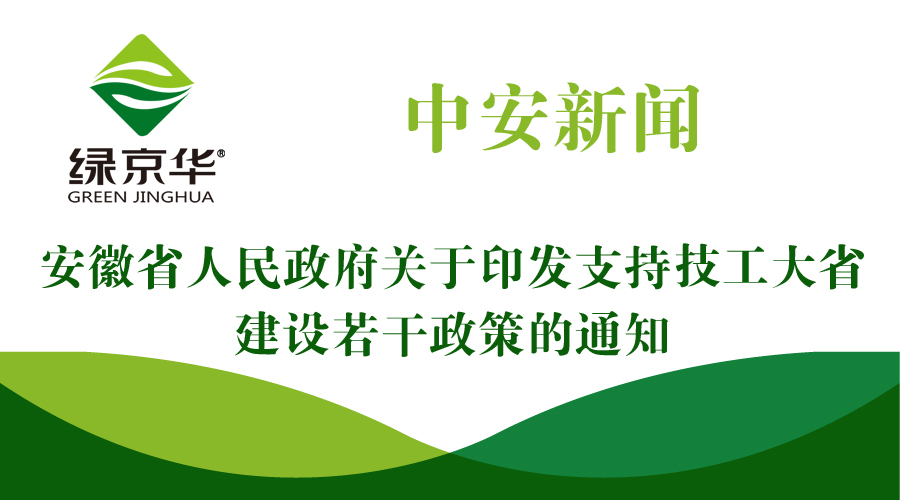 绿京华®
GREEN JINGHUA

中安新闻

安徽省人民政府关于印发支持技工大省建设若干政策的通知